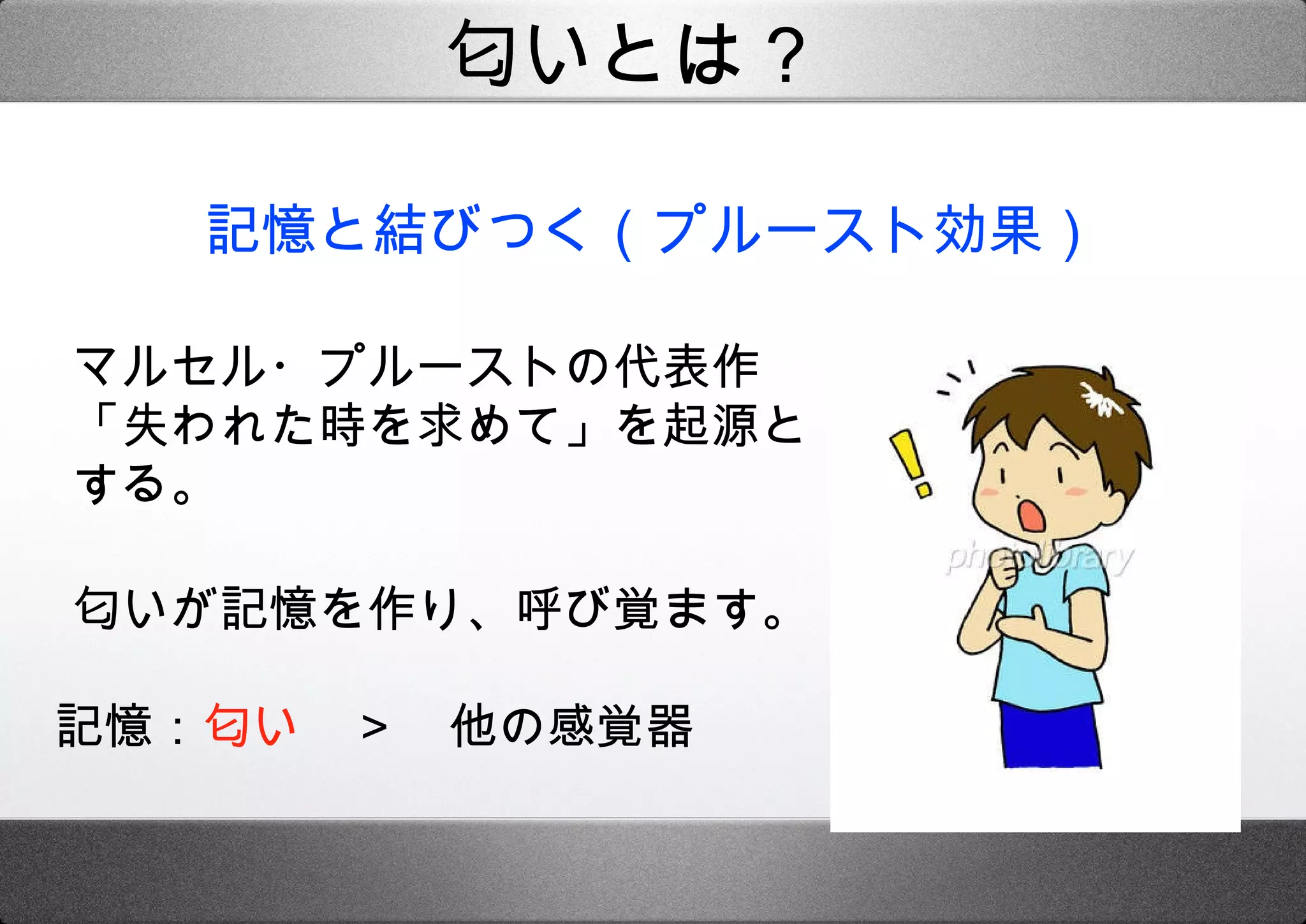 匂いとは？

記憶と結びつく（プルースト効果）

マルセル・プルーストの代表作「失われた時を求めて」を起源とする。

匂いが記憶を作り、呼び覚ます。

記憶：匂い　＞　他の感覚器

photolibrary